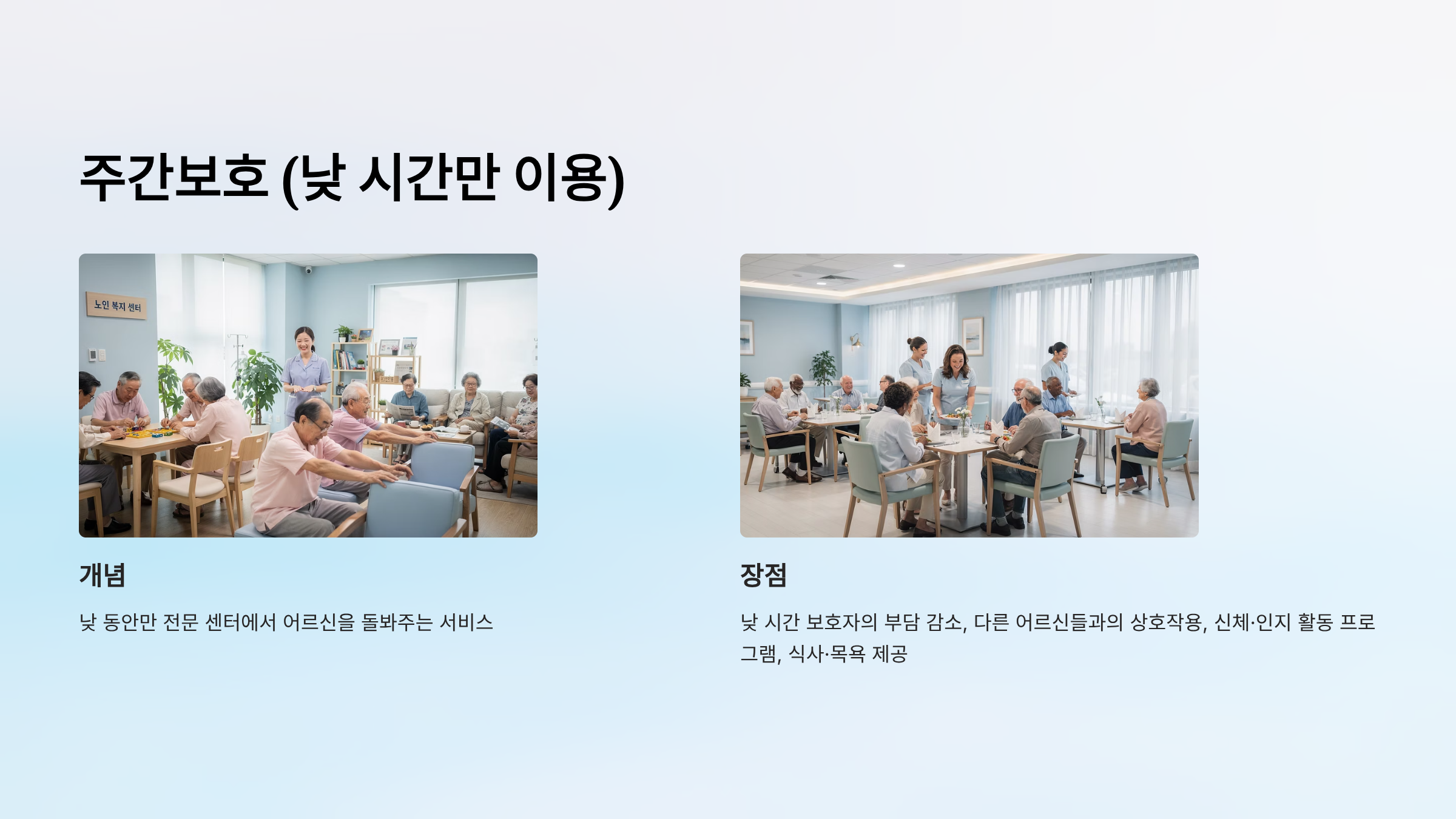 주간보호 (낮 시간만 이용)

노인 복지 센터

개념

낮 동안만 전문 센터에서 어르신을 돌봐주는 서비스

장점

낮 시간 보호자의 부담 감소, 다른 어르신들과의 상호작용, 신체·인지 활동 프로그램, 식사·목욕 제공